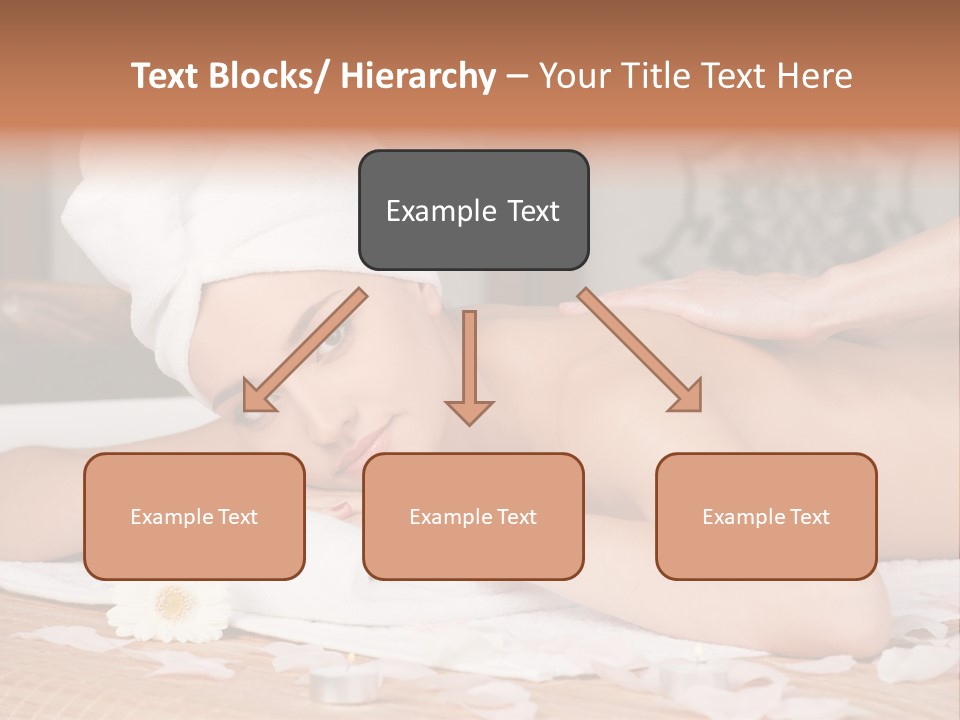 Text Blocks/ Hierarchy – Your Title Text Here

Example Text

Example Text

Example Text

Example Text